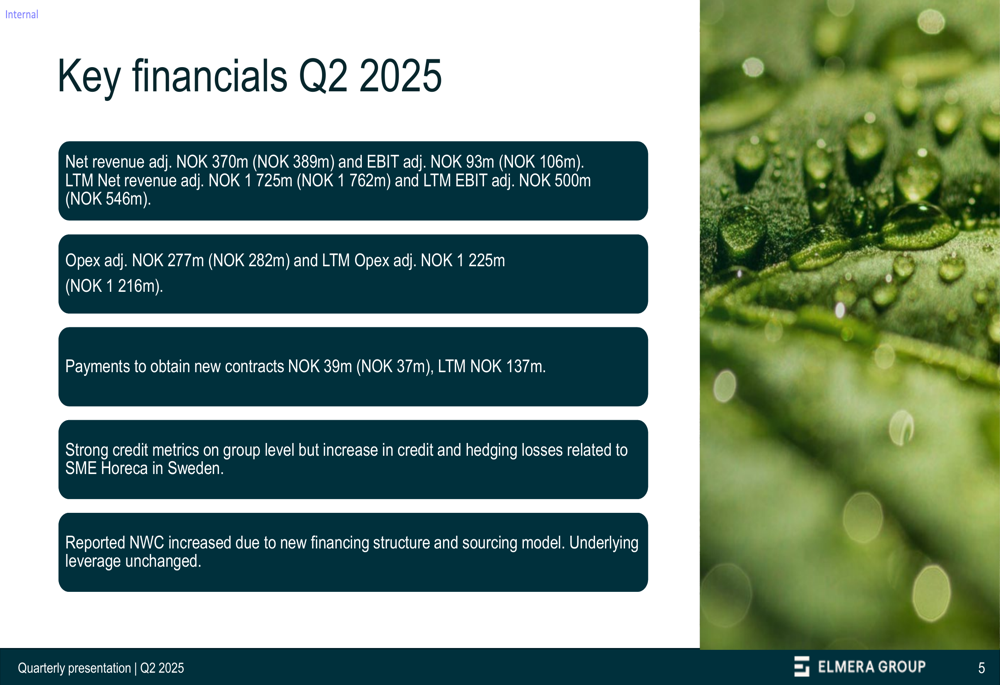 Internal

Key financials Q2 2025

Net revenue adj. NOK 370m (NOK 389m) and EBIT adj. NOK 93m (NOK 106m). LTM Net revenue adj. NOK 1 725m (NOK 1 762m) and LTM EBIT adj. NOK 500m (NOK 546m).

Opex adj. NOK 277m (NOK 282m) and LTM Opex adj. NOK 1 225m (NOK 1 216m).

Payments to obtain new contracts NOK 39m (NOK 37m), LTM NOK 137m.

Strong credit metrics on group level but increase in credit and hedging losses related to SME Horeca in Sweden.

Reported NWC increased due to new financing structure and sourcing model. Underlying leverage unchanged.

Quarterly presentation | Q2 2025

ELMERA GROUP

5